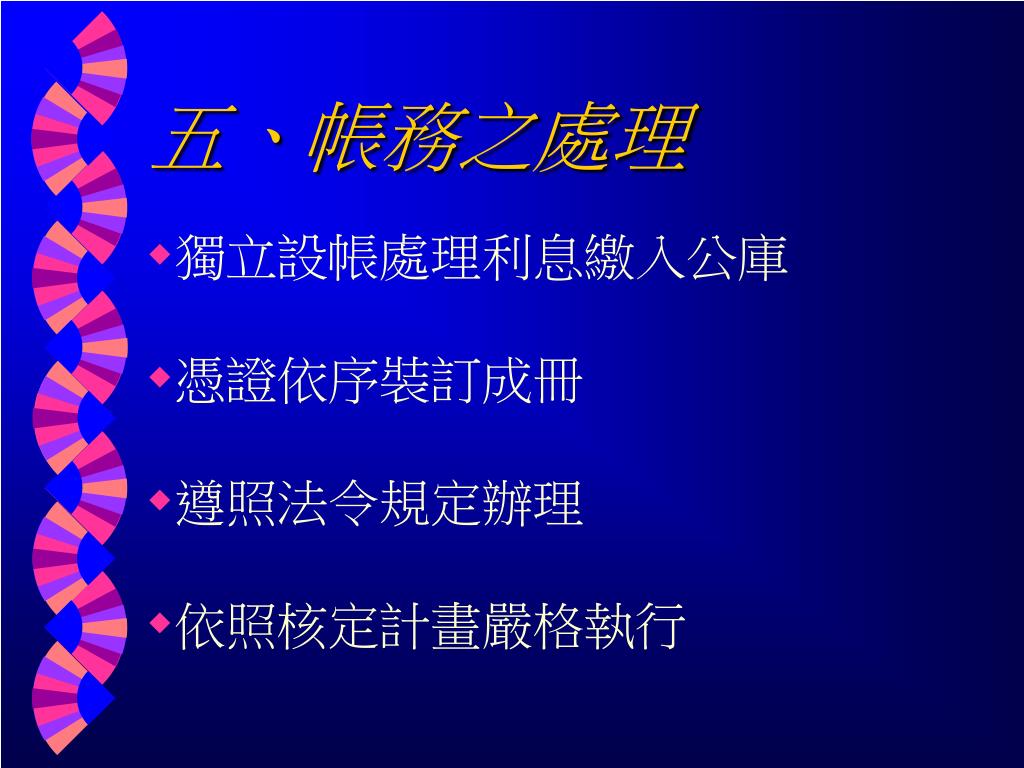 五、帳務之處理

◆獨立設帳處理利息繳入公庫

◆憑證依序裝訂成冊

◆遵照法令規定辦理

◆依照核定計畫嚴格執行